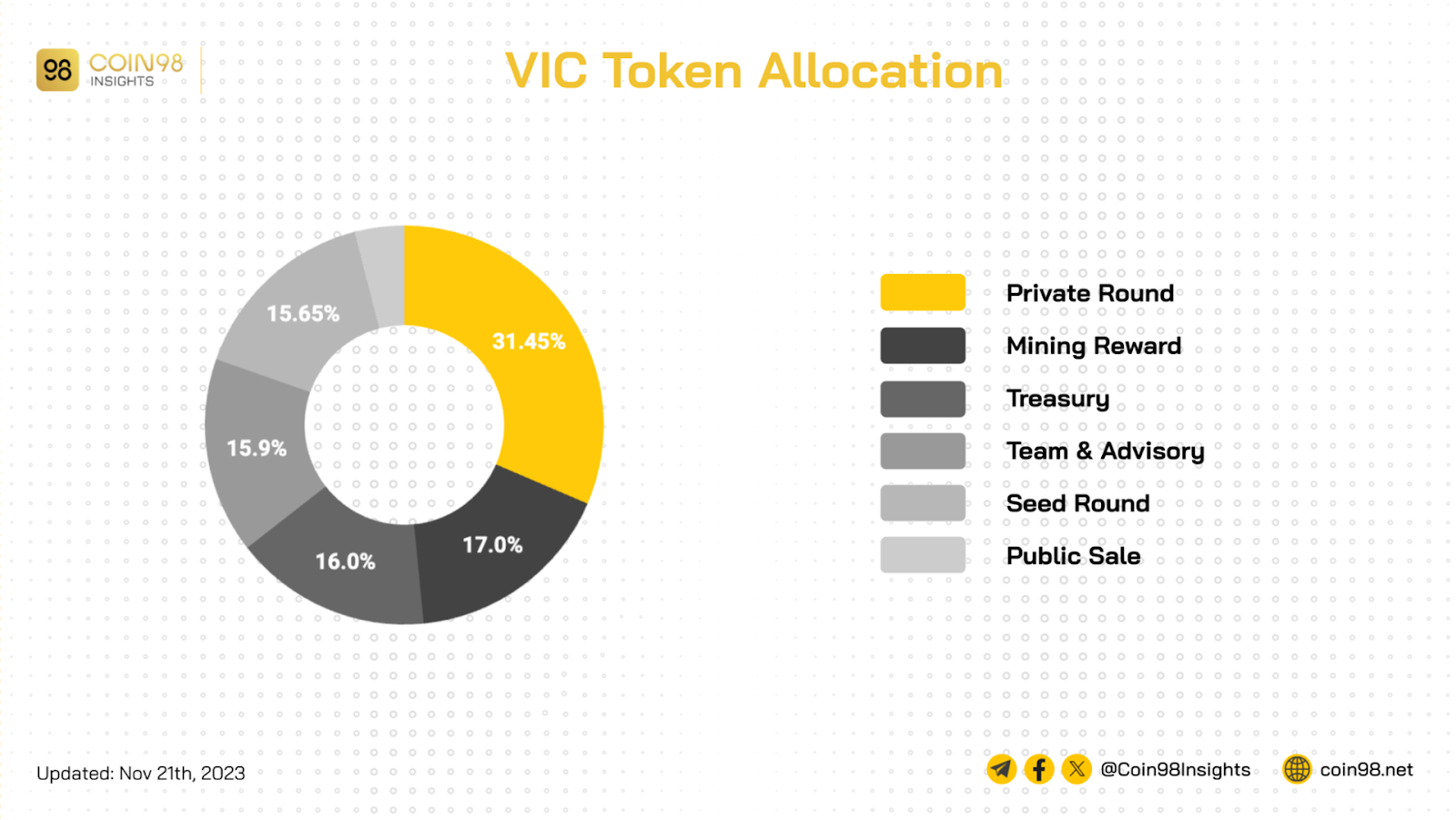 98 COIN98 INSIGHTS

VIC Token Allocation

31.45%
17.0%
16.0%
15.9%
15.65%

Private Round
Mining Reward
Treasury
Team & Advisory
Seed Round
Public Sale

Updated: Nov 21th, 2023

@Coin98Insights coin98.net